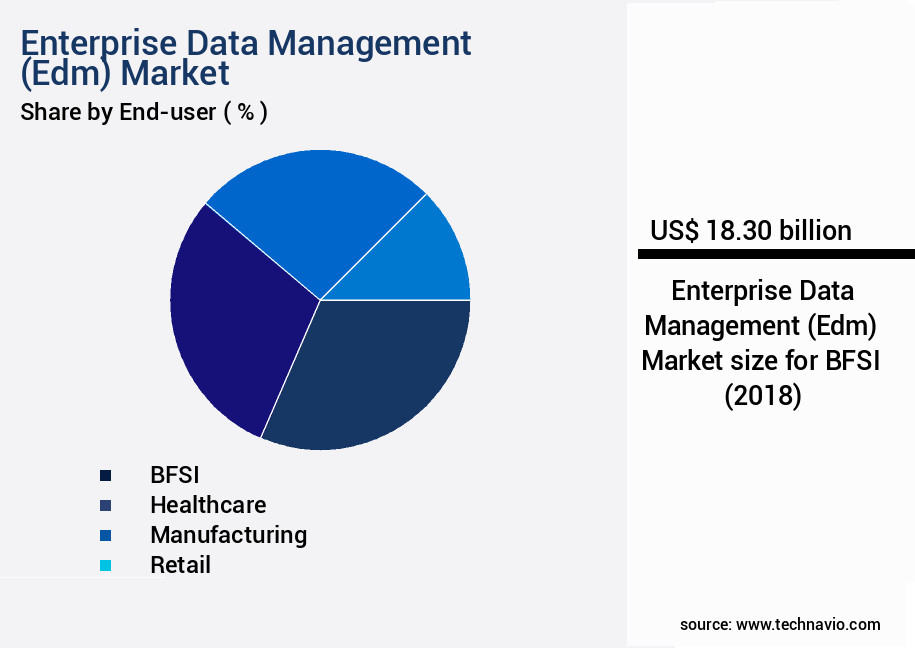 Enterprise Data Management (Edm) Market
Share by End-user ( % )

BFSI
Healthcare
Manufacturing
Retail

US$ 18.30 billion

Enterprise Data Management (Edm) Market size for BFSI (2018)

source: www.technavio.com